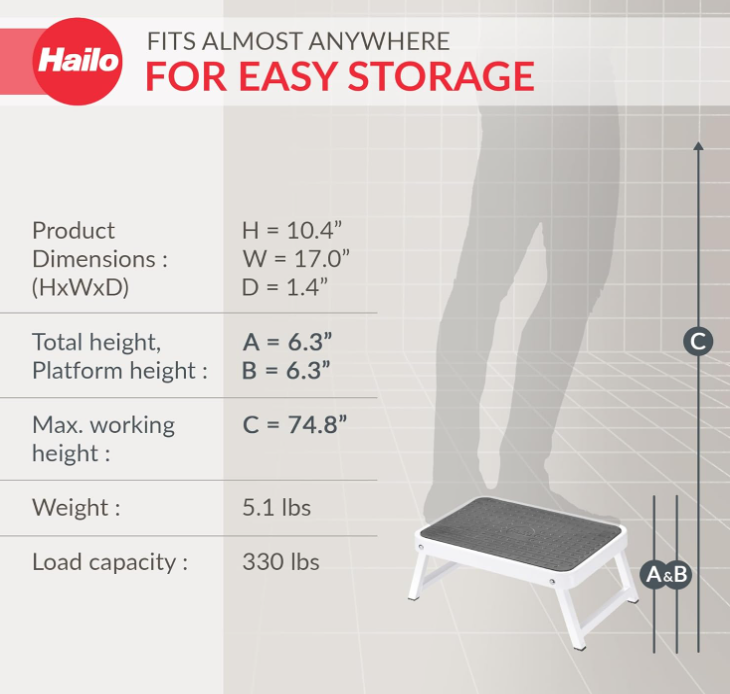 Hailo

FITS ALMOST ANYWHERE
FOR EASY STORAGE

| | |
|---|---|
| Product Dimensions : (HxWxD) | H = 10.4” W = 17.0” D = 1.4” |
| Total height, Platform height : | A = 6.3” B = 6.3” |
| Max. working height : | C = 74.8” |
| Weight : | 5.1 lbs |
| Load capacity : | 330 lbs |

C

A&B